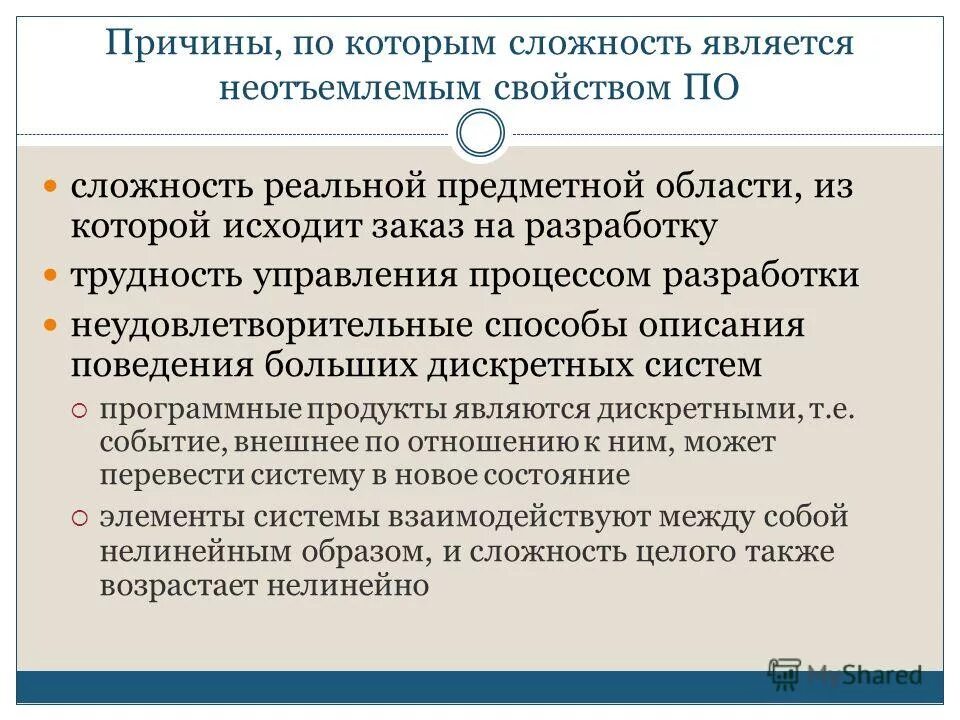 Причины, по которым сложность является неотъемлемым свойством ПО

сложность реальной предметной области, из которой исходит заказ на разработку

трудность управления процессом разработки

неудовлетворительные способы описания поведения больших дискретных систем

программные продукты являются дискретными, т.е. событие, внешнее по отношению к ним, может перевести систему в новое состояние

элементы системы взаимодействуют между собой нелинейным образом, и сложность целого также возрастает нелинейно

MyShared